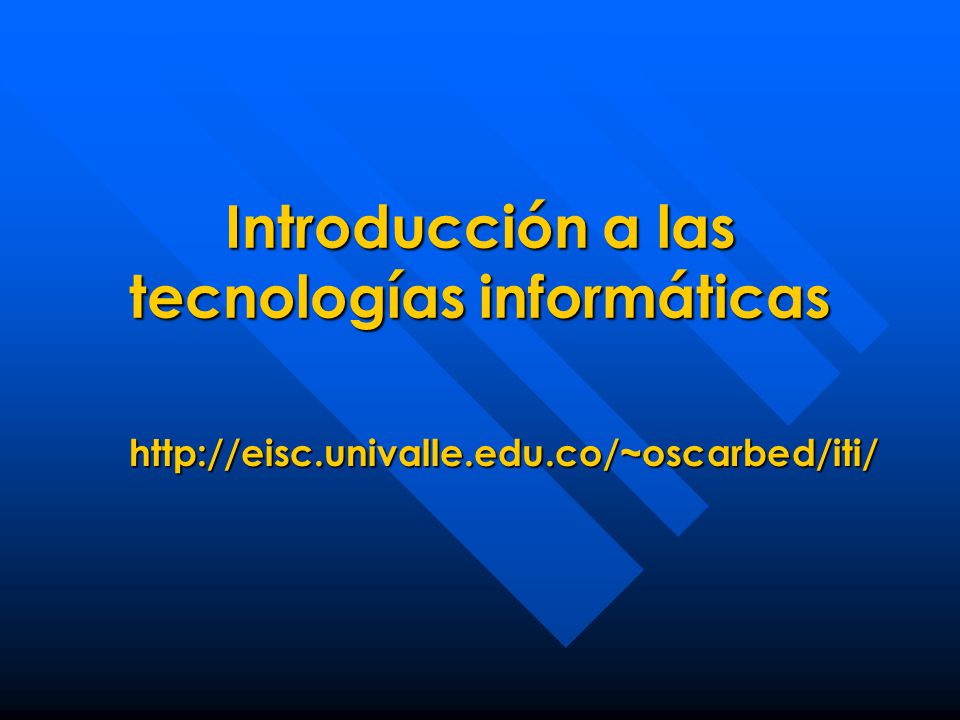 Introducción a las tecnologías informáticas

http://eisc.univalle.edu.co/~oscarbed/iti/